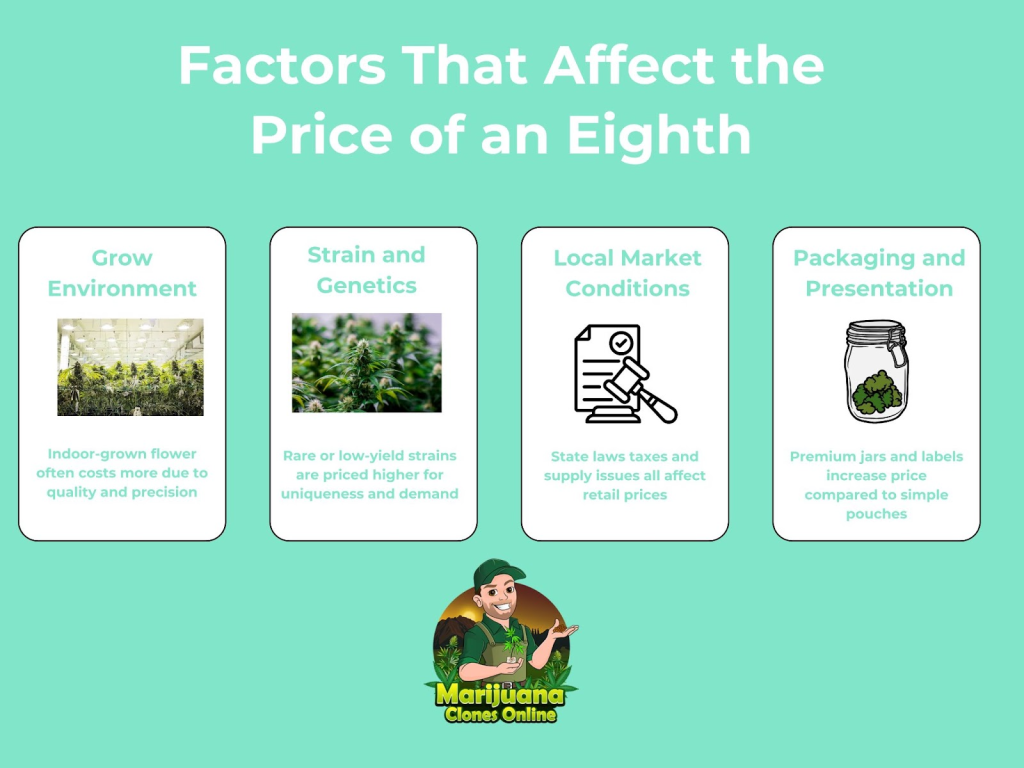 Factors That Affect the Price of an Eighth

Grow Environment

Indoor-grown flower often costs more due to quality and precision

Strain and Genetics

Rare or low-yield strains are priced higher for uniqueness and demand

Local Market Conditions

State laws taxes and supply issues all affect retail prices

Packaging and Presentation

Premium jars and labels increase price compared to simple pouches

Marijuana Clones Online